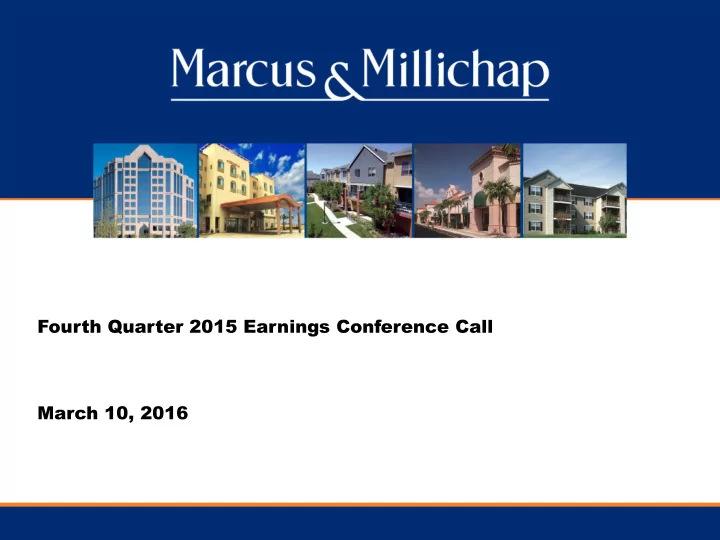 Marcus & Millichap

Fourth Quarter 2015 Earnings Conference Call

March 10, 2016